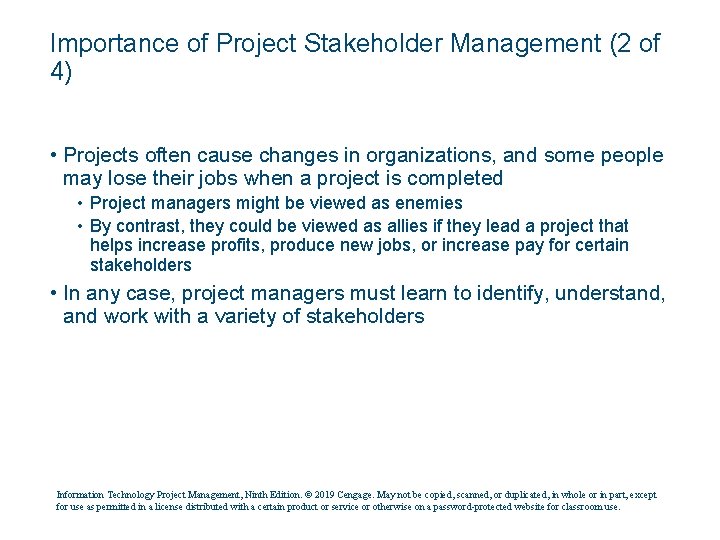 Importance of Project Stakeholder Management (2 of 4)

• Projects often cause changes in organizations, and some people may lose their jobs when a project is completed
  • Project managers might be viewed as enemies
  • By contrast, they could be viewed as allies if they lead a project that helps increase profits, produce new jobs, or increase pay for certain stakeholders
• In any case, project managers must learn to identify, understand, and work with a variety of stakeholders

Information Technology Project Management, Ninth Edition. © 2019 Cengage. May not be copied, scanned, or duplicated, in whole or in part, except for use as permitted in a license distributed with a certain product or service or otherwise on a password-protected website for classroom use.